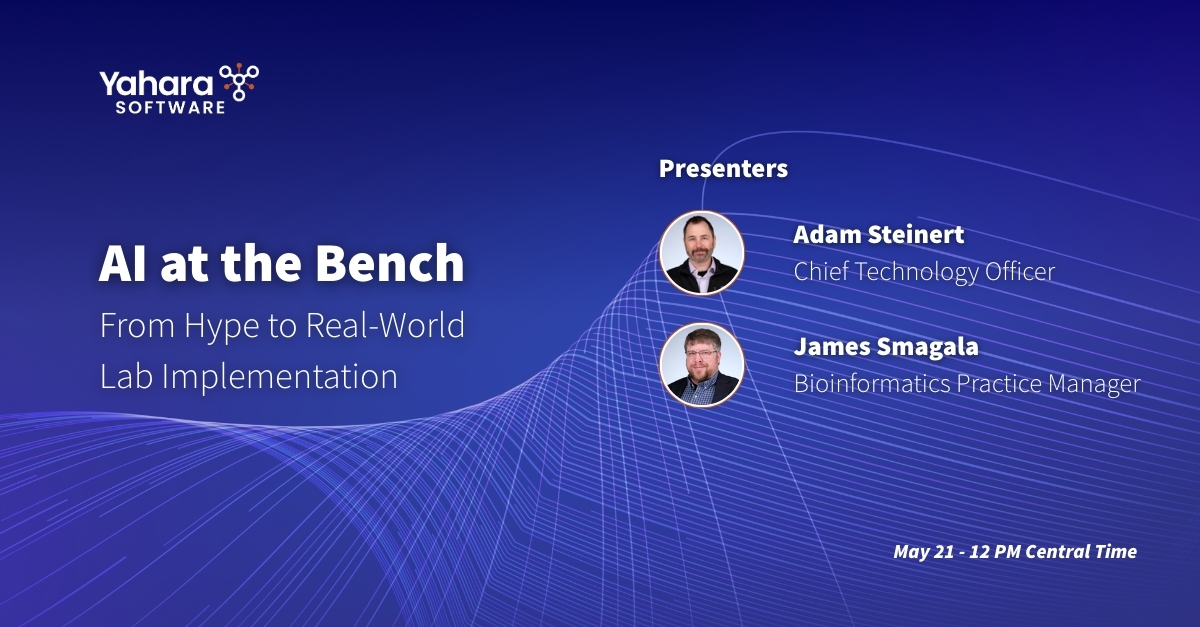 Yahara
SOFTWARE

AI at the Bench

From Hype to Real-World Lab Implementation

Presenters

Adam Steinert
Chief Technology Officer

James Smagala
Bioinformatics Practice Manager

May 21 - 12 PM Central Time